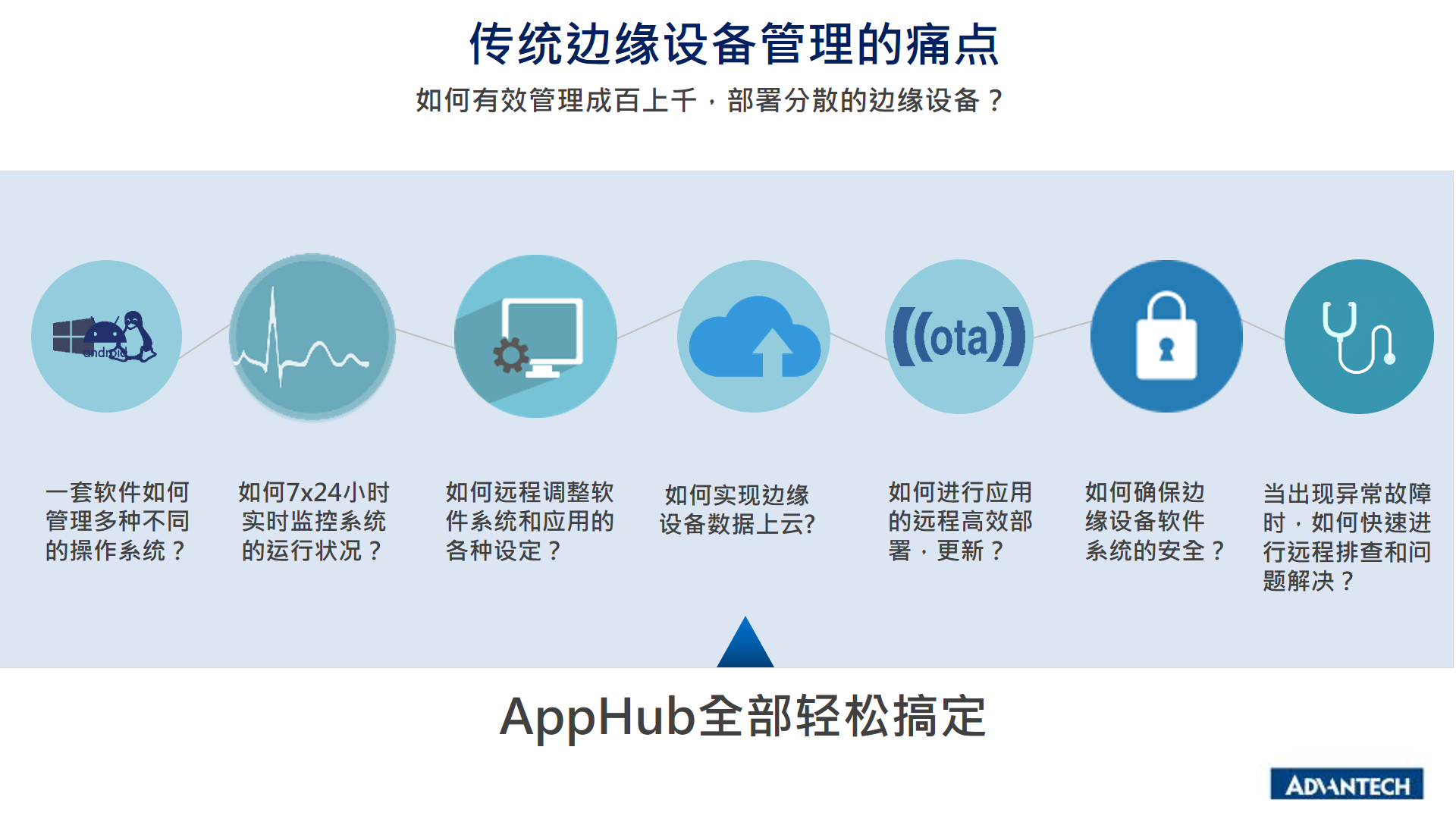 传统边缘设备管理的痛点

如何有效管理成百上千，部署分散的边缘设备？

android

((ota))

一套软件如何管理多种不同的操作系统？

如何7x24小时实时监控系统的运行状况？

如何远程调整软件系统和应用的各种设定？

如何实现边缘设备数据上云?

如何进行应用的远程高效部署，更新？

如何确保边缘设备软件系统的安全？

当出现异常故障时，如何快速进行远程排查和问题解决？

AppHub全部轻松搞定

ADVANTECH